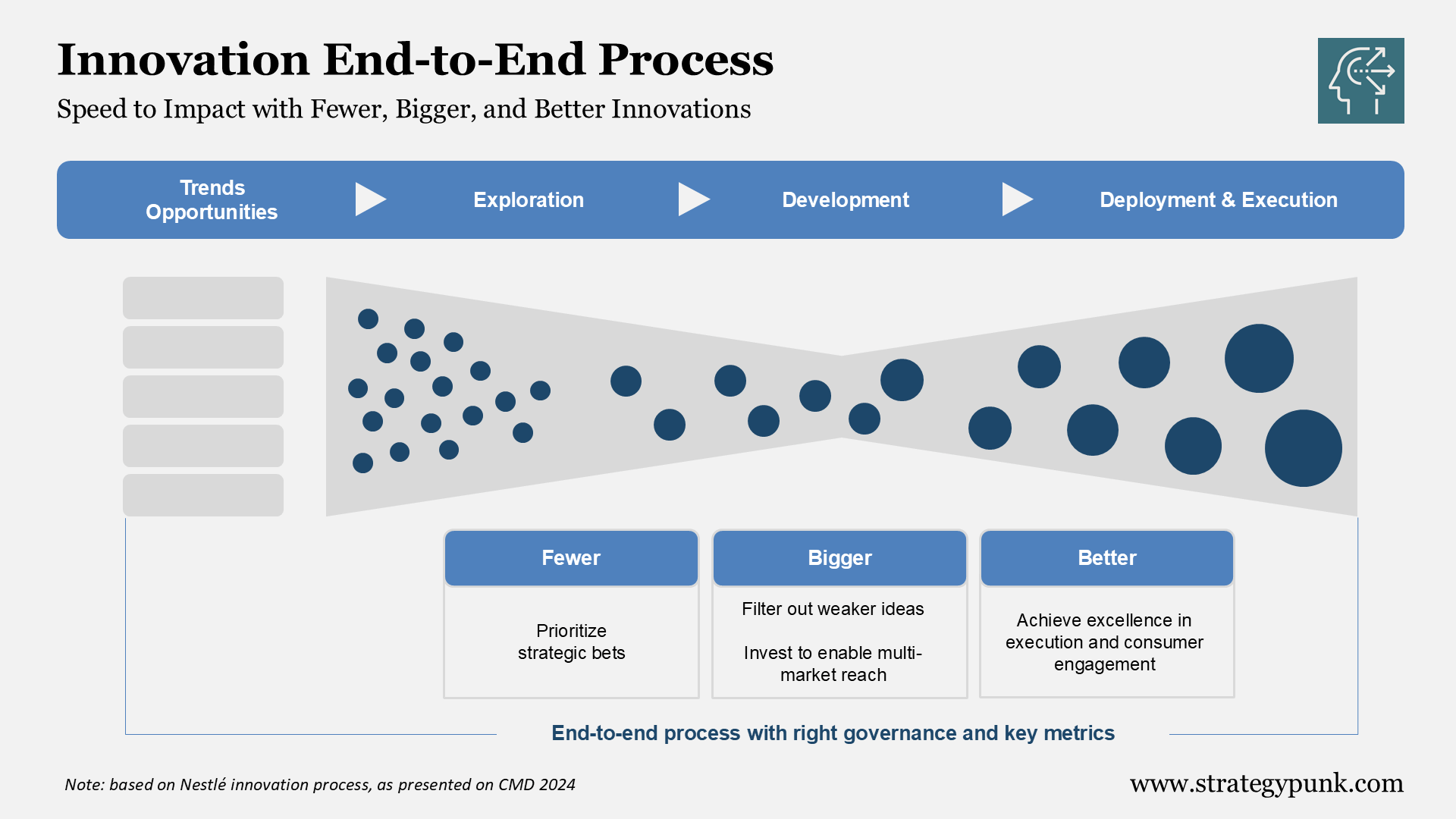 Innovation End-to-End Process

Speed to Impact with Fewer, Bigger, and Better Innovations

Trends Opportunities

Exploration

Development

Deployment & Execution

Fewer

Prioritize strategic bets

Bigger

Filter out weaker ideas

Invest to enable multi-market reach

Better

Achieve excellence in execution and consumer engagement

End-to-end process with right governance and key metrics

Note: based on Nestlé innovation process, as presented on CMD 2024

www.strategypunk.com